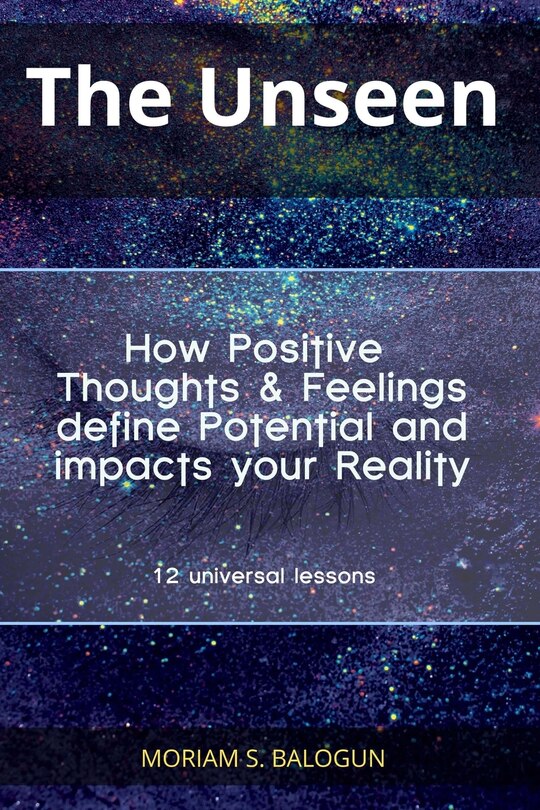 The Unseen

How Positive Thoughts & Feelings define Potential and impacts your Reality

12 universal lessons

MORIAM S. BALOGUN